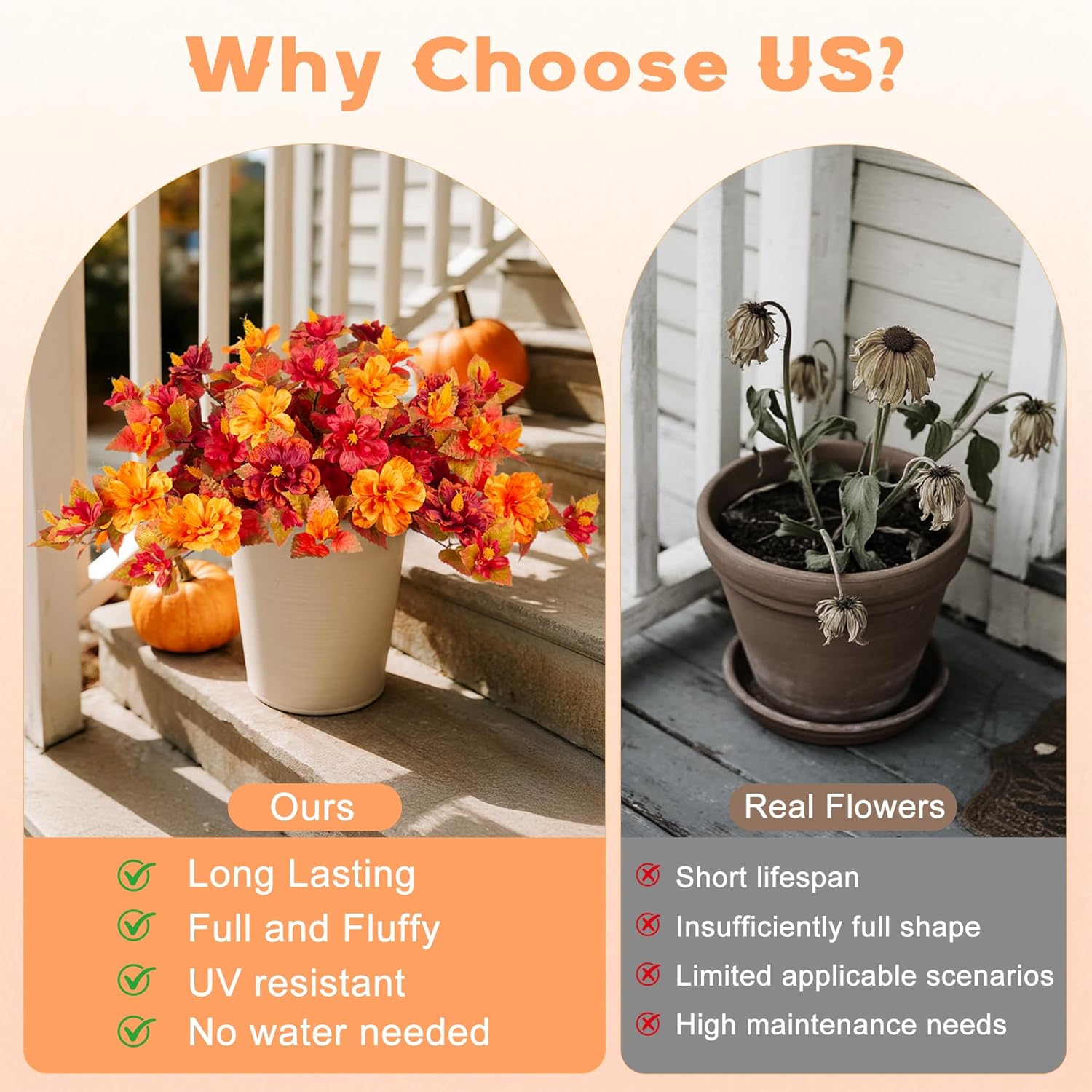 Why Choose US?

Ours

Long Lasting
Full and Fluffy
UV resistant
No water needed

Real Flowers

Short lifespan
Insufficiently full shape
Limited applicable scenarios
High maintenance needs